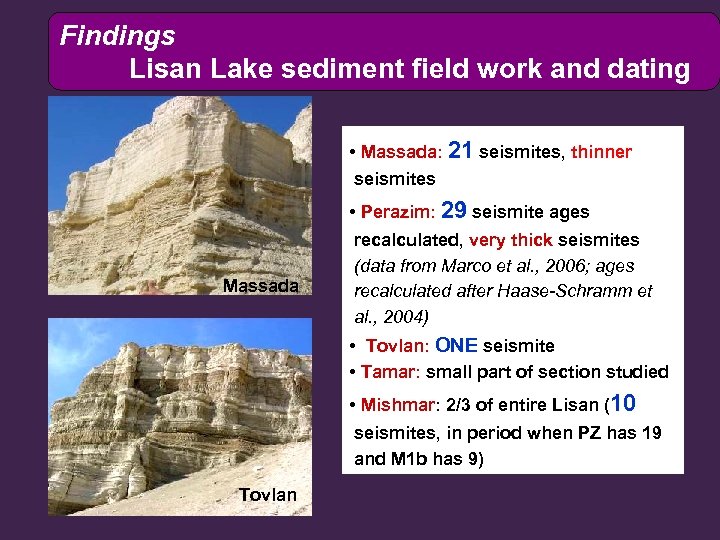 Findings
Lisan Lake sediment field work and dating

Massada

Tovlan

• Massada: 21 seismites, thinner seismites

• Perazim: 29 seismite ages recalculated, very thick seismites (data from Marco et al., 2006; ages recalculated after Haase-Schramm et al., 2004)

• Tovlan: ONE seismite

• Tamar: small part of section studied

• Mishmar: 2/3 of entire Lisan (10 seismites, in period when PZ has 19 and M1b has 9)